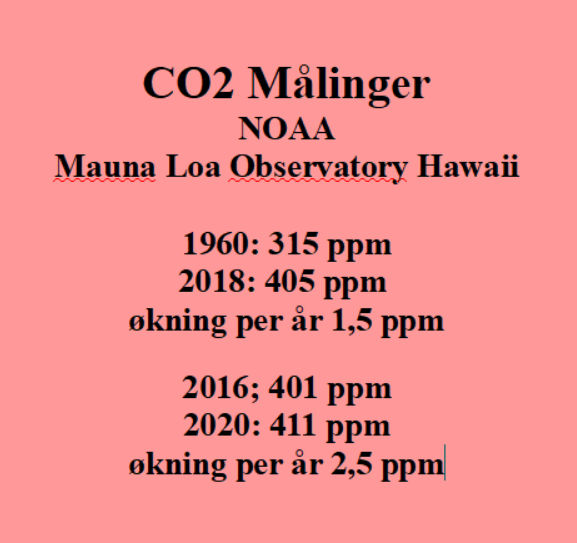 CO2 Målinger
NOAA
Mauna Loa Observatory Hawaii

1960: 315 ppm
2018: 405 ppm
økning per år 1,5 ppm

2016; 401 ppm
2020: 411 ppm
økning per år 2,5 ppm